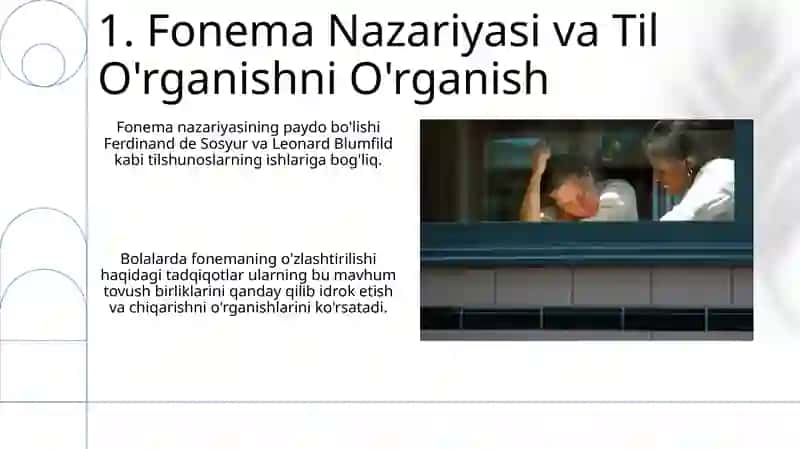 1. Fonema Nazariyasi va Til O'rganishni O'rganish

Fonema nazariyasining paydo bo'lishi Ferdinand de Sosyur va Leonard Blumfild kabi tilshunoslarning ishlariga bog'liq.

Bolalarda fonemaning o'zlashtirilishi haqidagi tadqiqotlar ularning bu mavhum tovush birliklarini qanday qilib idrok etish va chiqarishni o'rganishlarini ko'rsatadi.